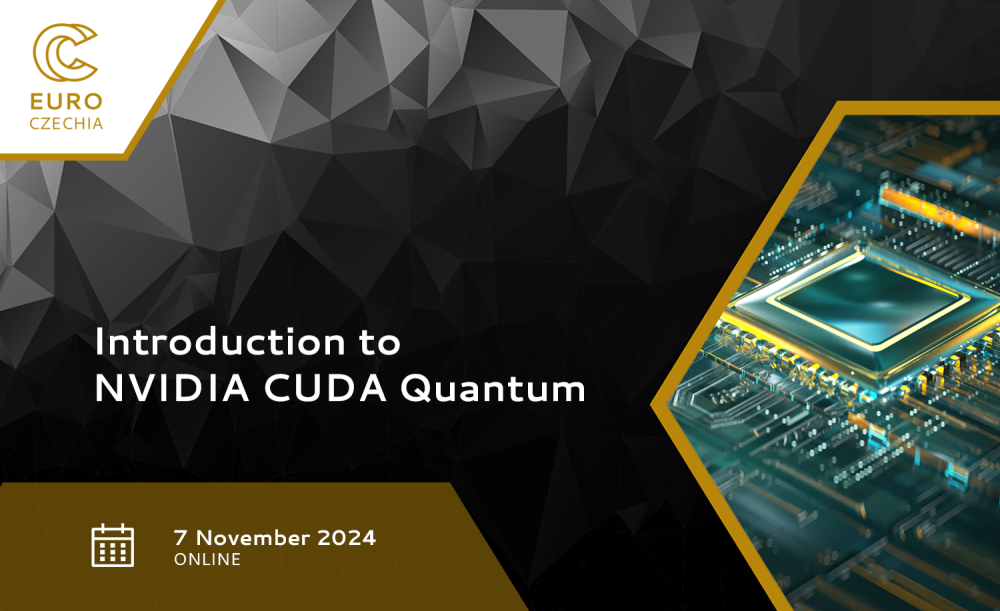 EURO
CZECHIA

Introduction to
NVIDIA CUDA Quantum

7 November 2024
ONLINE